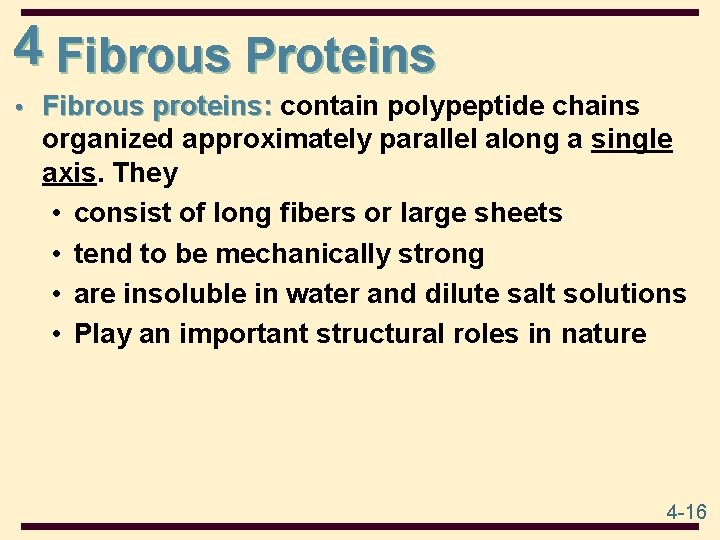 4 Fibrous Proteins

• Fibrous proteins: contain polypeptide chains organized approximately parallel along a single axis. They

• consist of long fibers or large sheets
• tend to be mechanically strong
• are insoluble in water and dilute salt solutions
• Play an important structural roles in nature

4-16